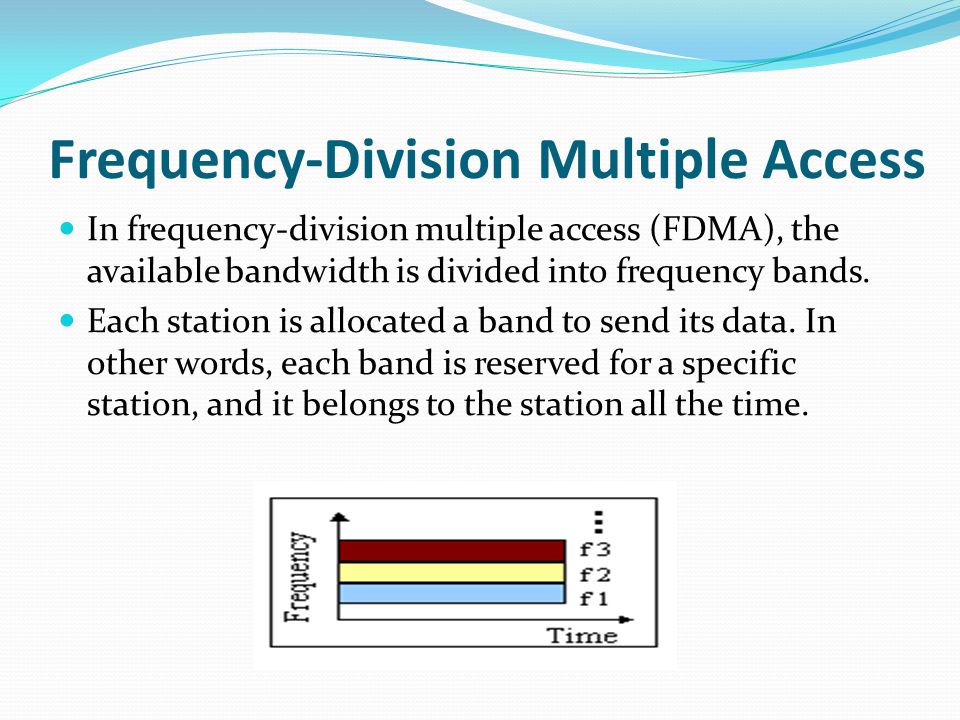 Frequency-Division Multiple Access

In frequency-division multiple access (FDMA), the available bandwidth is divided into frequency bands.

Each station is allocated a band to send its data. In other words, each band is reserved for a specific station, and it belongs to the station all the time.

Frequency

f3
f2
f1

Time